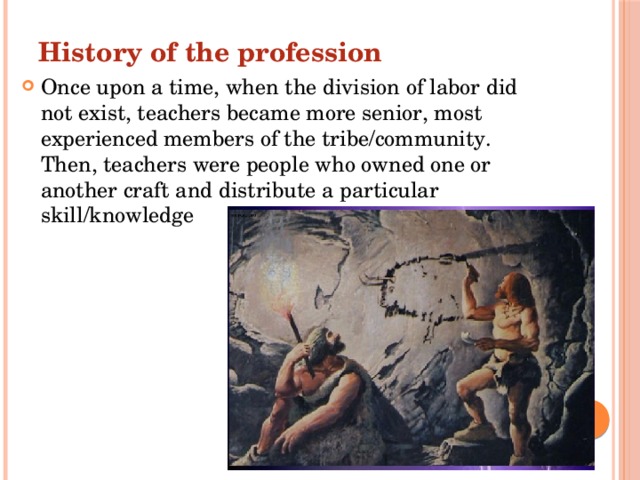 History of the profession

Once upon a time, when the division of labor did not exist, teachers became more senior, most experienced members of the tribe/community. Then, teachers were people who owned one or another craft and distribute a particular skill/knowledge